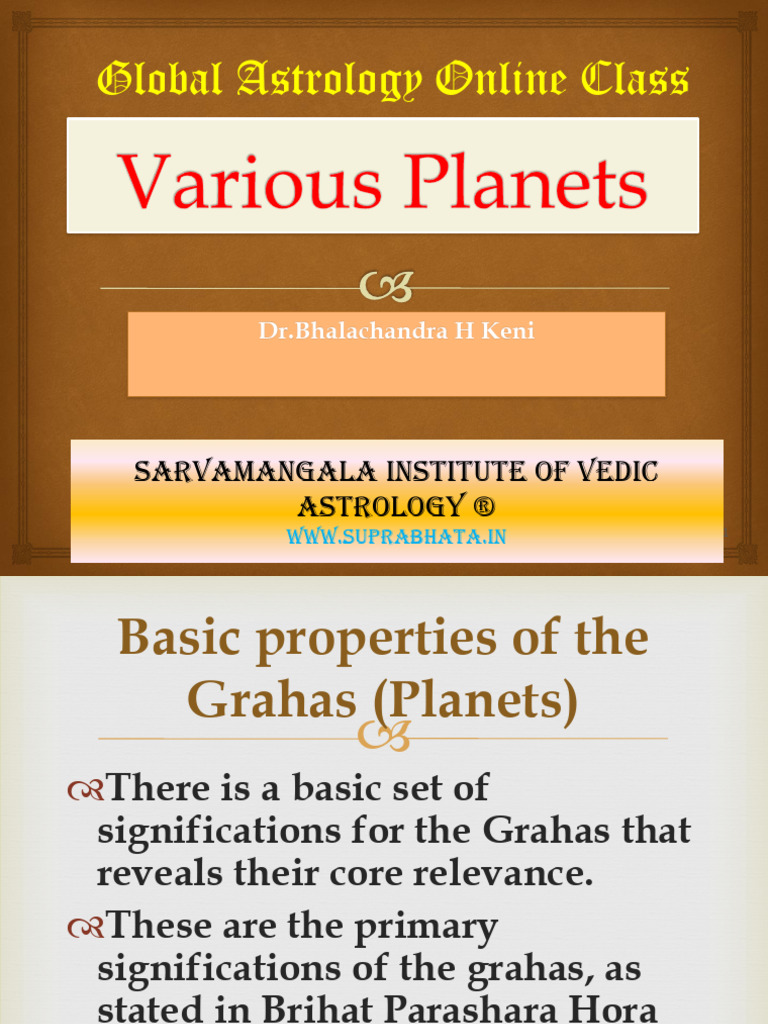 Global Astrology Online Class

Various Planets

Dr.Bhalachandra H Keni

SARVAMANGALA INSTITUTE OF VEDIC ASTROLOGY ®
WWW.SUPRABHATA.IN

Basic properties of the Grahas (Planets)

There is a basic set of significations for the Grahas that reveals their core relevance.

These are the primary significations of the grahas, as stated in Brihat Parashara Hora